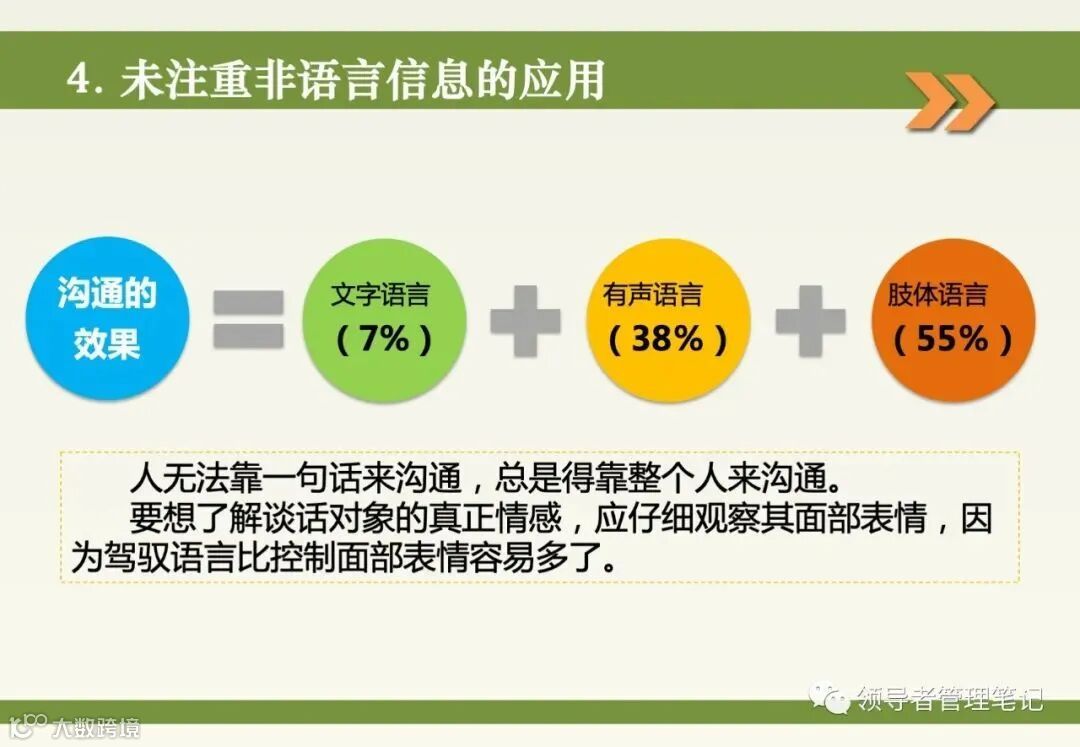 4. 未注重非语言信息的应用

沟通的效果 = 文字语言（7%）+ 有声语言（38%）+ 肢体语言（55%）

人无法靠一句话来沟通，总是得靠整个人来沟通。
要想了解谈话对象的真正情感，应仔细观察其面部表情，因为驾驭语言比控制面部表情容易多了。

领导者管理笔记

大数跨境